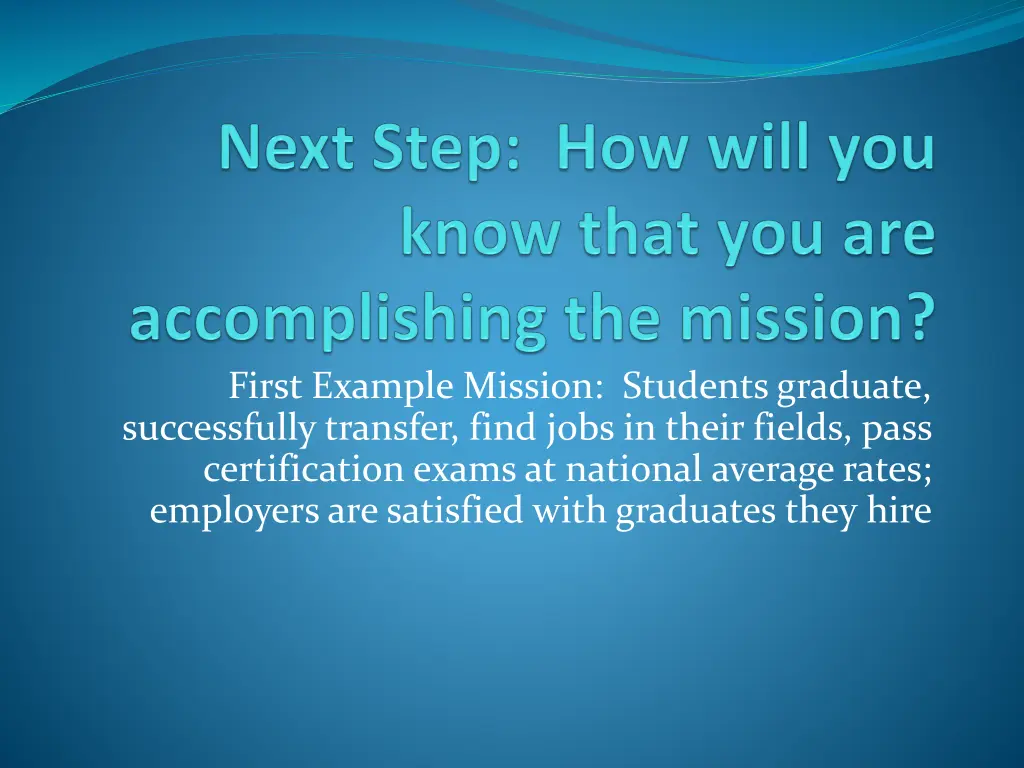 Next Step: How will you know that you are accomplishing the mission?

First Example Mission: Students graduate, successfully transfer, find jobs in their fields, pass certification exams at national average rates; employers are satisfied with graduates they hire